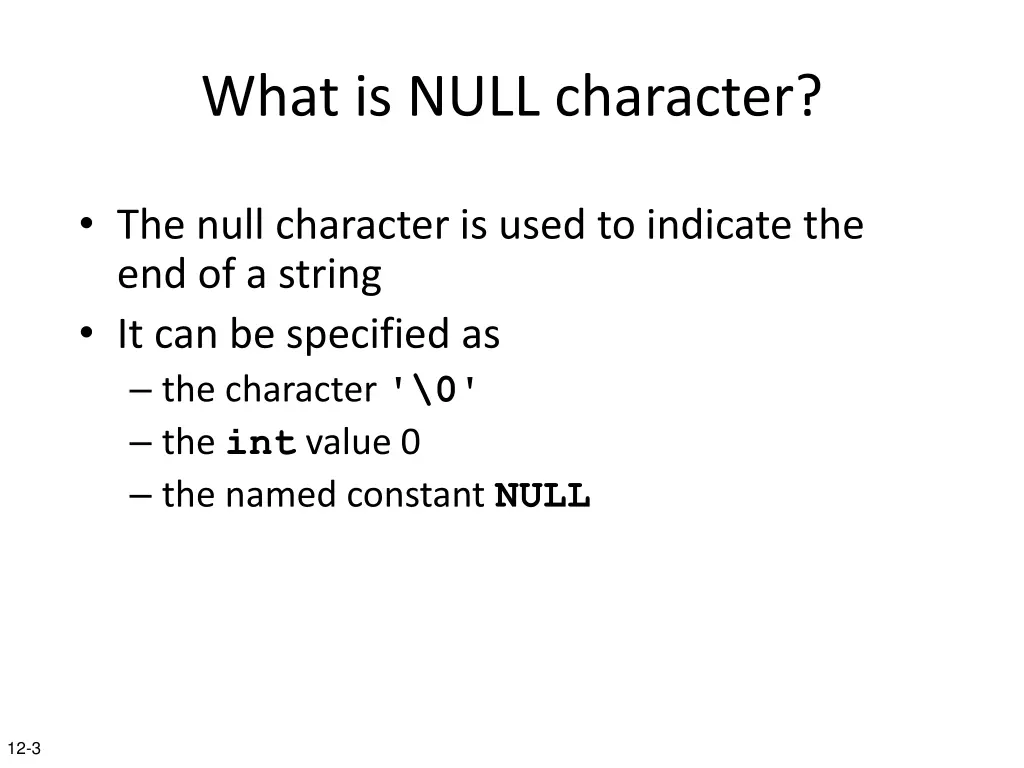 What is NULL character?

• The null character is used to indicate the end of a string
• It can be specified as
– the character '\0'
– the int value 0
– the named constant NULL

12-3